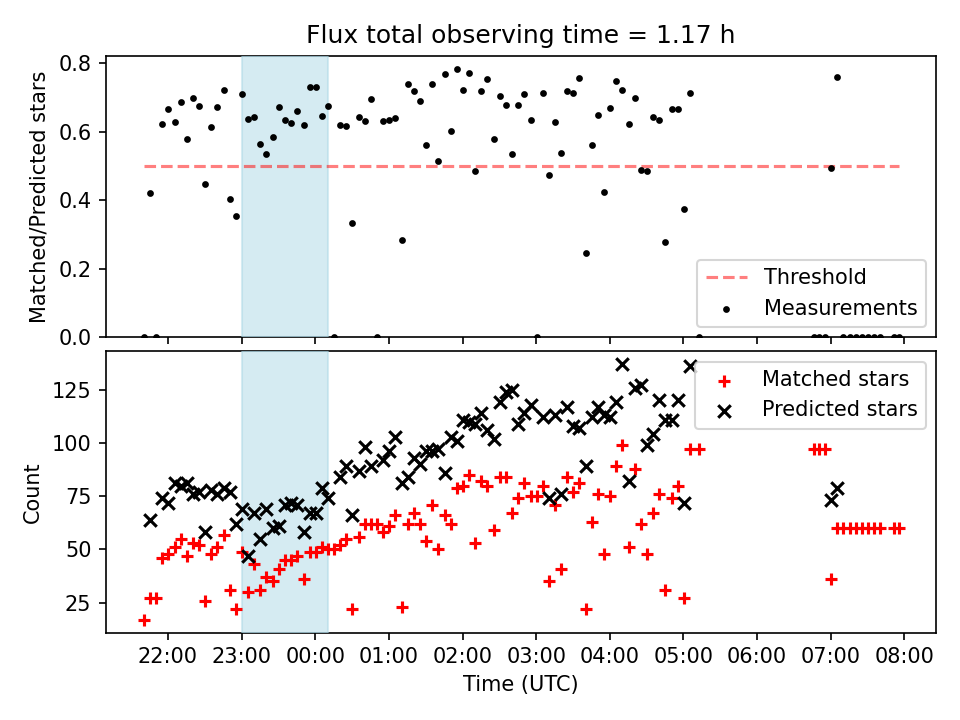 Flux total observing time = 1.17 h

Matched/Predicted stars

0.8
0.6
0.4
0.2
0.0

Threshold
Measurements

Count

125
100
75
50
25

Matched stars
Predicted stars

22:00 23:00 00:00 01:00 02:00 03:00 04:00 05:00 06:00 07:00 08:00

Time (UTC)